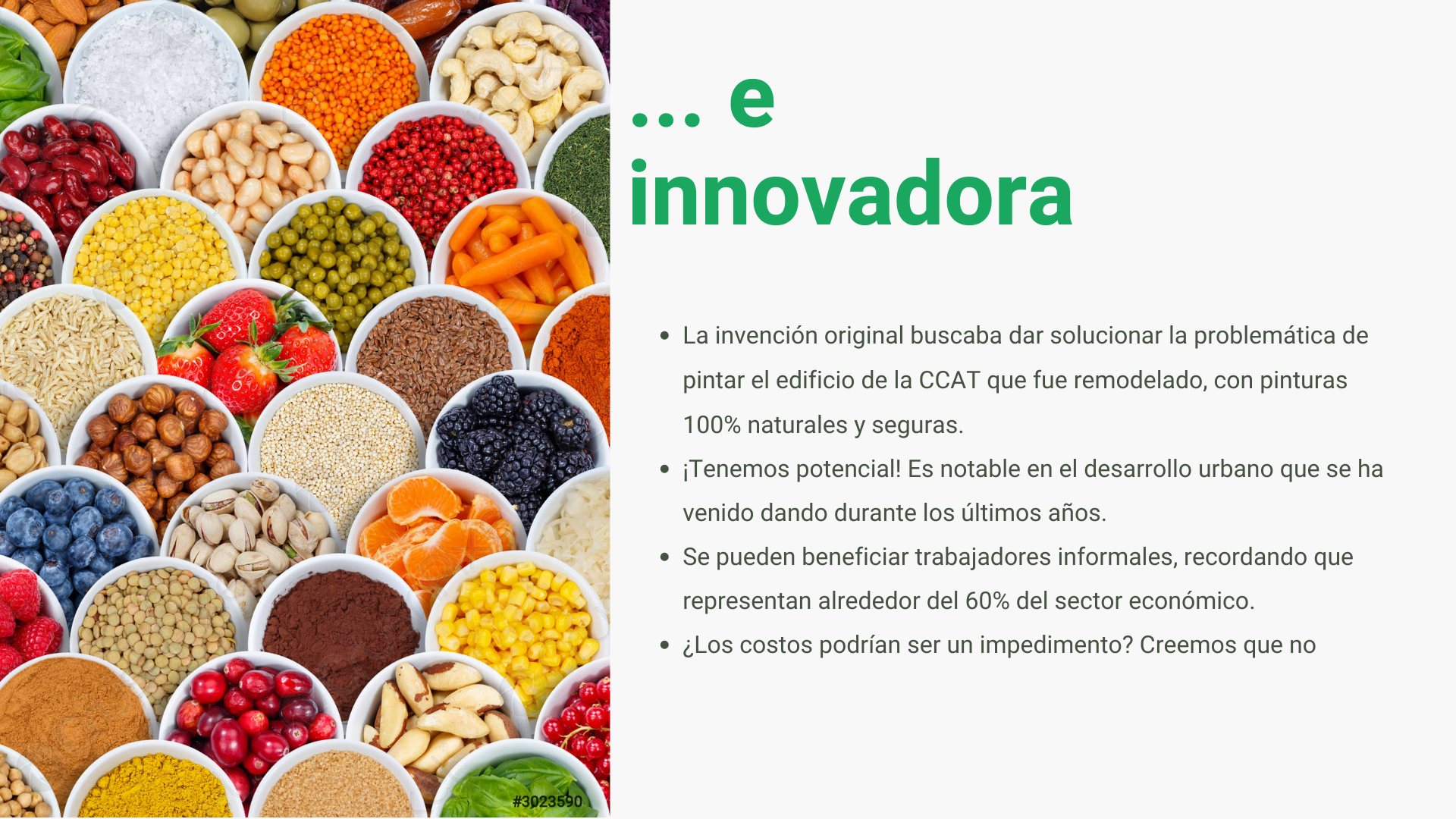 ... e innovadora

- La invención original buscaba dar solucionar la problemática de pintar el edificio de la CCAT que fue remodelado, con pinturas 100% naturales y seguras.
- ¡Tenemos potencial! Es notable en el desarrollo urbano que se ha venido dando durante los últimos años.
- Se pueden beneficiar trabajadores informales, recordando que representan alrededor del 60% del sector económico.
- ¿Los costos podrían ser un impedimento? Creemos que no

#3023590